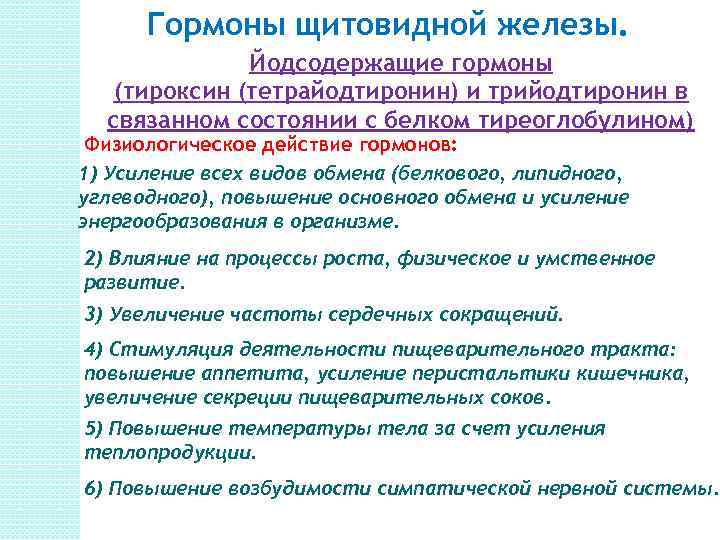 Гормоны щитовидной железы.

Йодсодержащие гормоны (тироксин (тетрайодтиронин) и трийодтиронин в связанном состоянии с белком тиреоглобулином)

Физиологическое действие гормонов:

1) Усиление всех видов обмена (белкового, липидного, углеводного), повышение основного обмена и усиление энергообразования в организме.

2) Влияние на процессы роста, физическое и умственное развитие.

3) Увеличение частоты сердечных сокращений.

4) Стимуляция деятельности пищеварительного тракта: повышение аппетита, усиление перистальтики кишечника, увеличение секреции пищеварительных соков.

5) Повышение температуры тела за счет усиления теплопродукции.

6) Повышение возбудимости симпатической нервной системы.